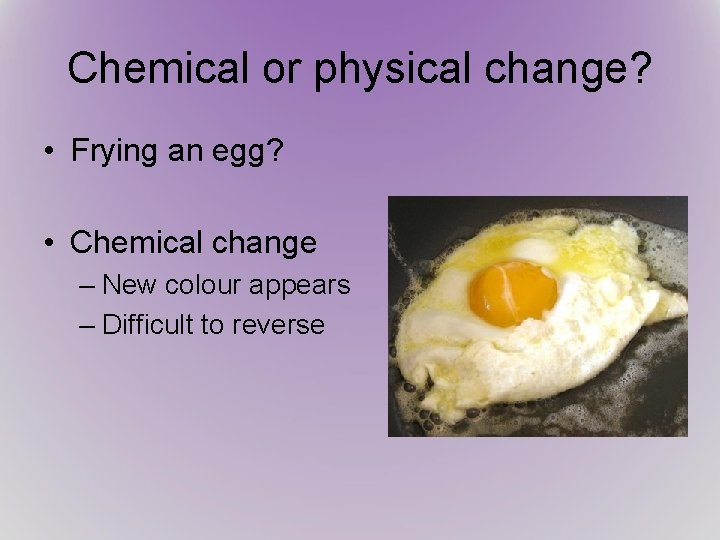 Chemical or physical change?

• Frying an egg?

• Chemical change
– New colour appears
– Difficult to reverse